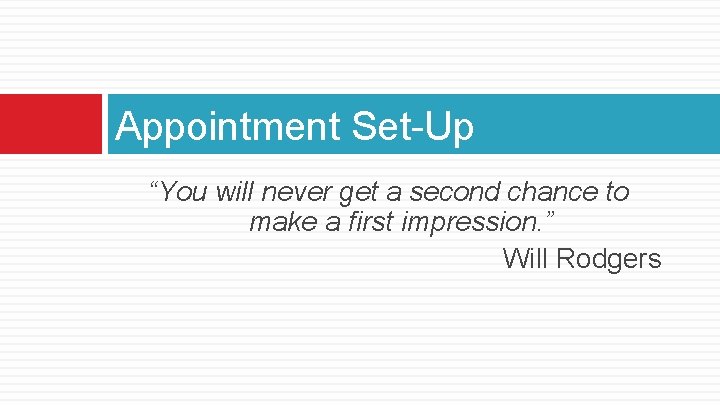 Appointment Set-Up

“You will never get a second chance to make a first impression.”

Will Rodgers